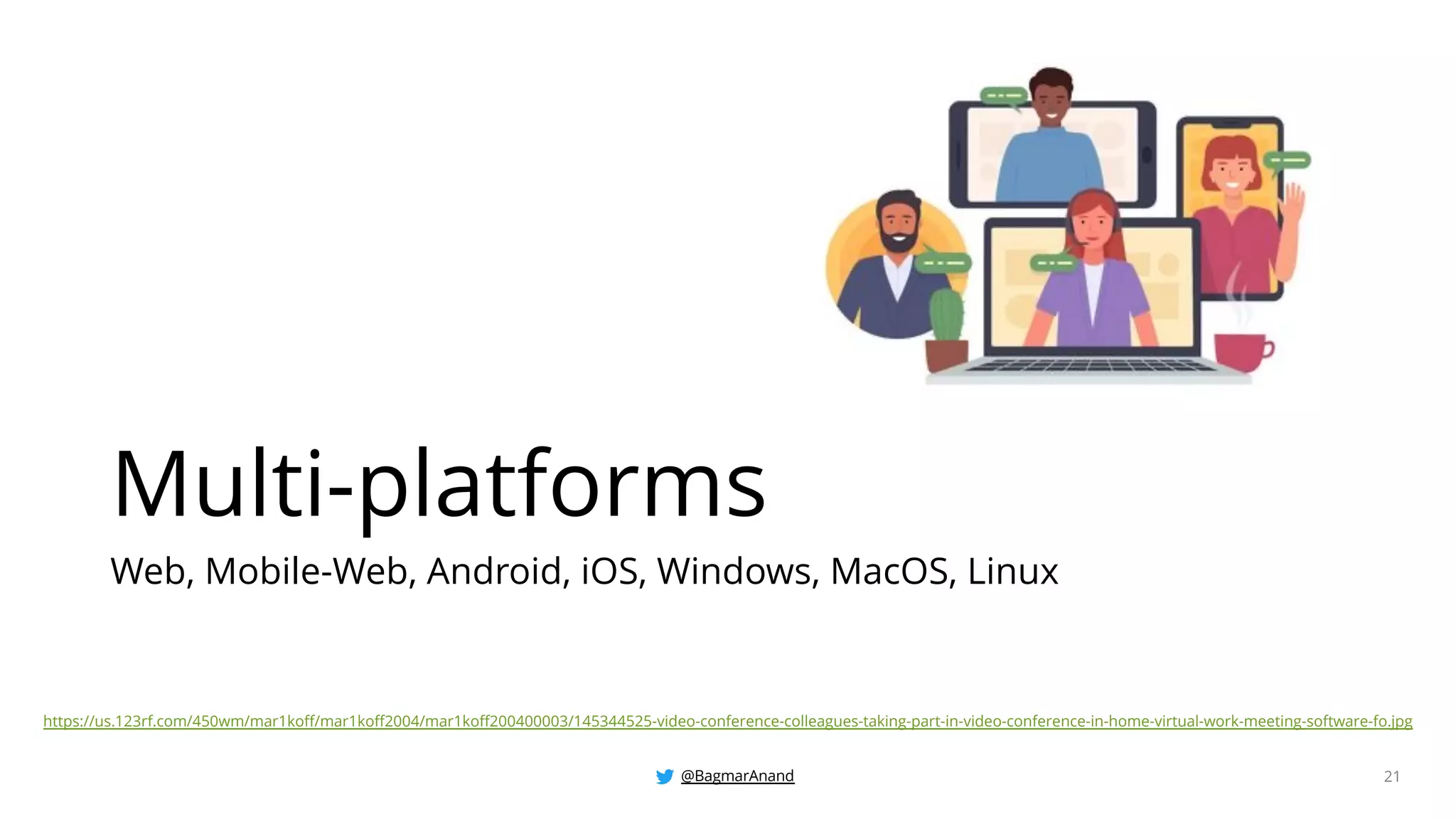 Multi-platforms

Web, Mobile-Web, Android, iOS, Windows, MacOS, Linux

https://us.123rf.com/450wm/mar1koff/mar1koff2004/mar1koff200400003/145344525-video-conference-colleagues-taking-part-in-video-conference-in-home-virtual-work-meeting-software-fo.jpg

@BagmarAnand

21